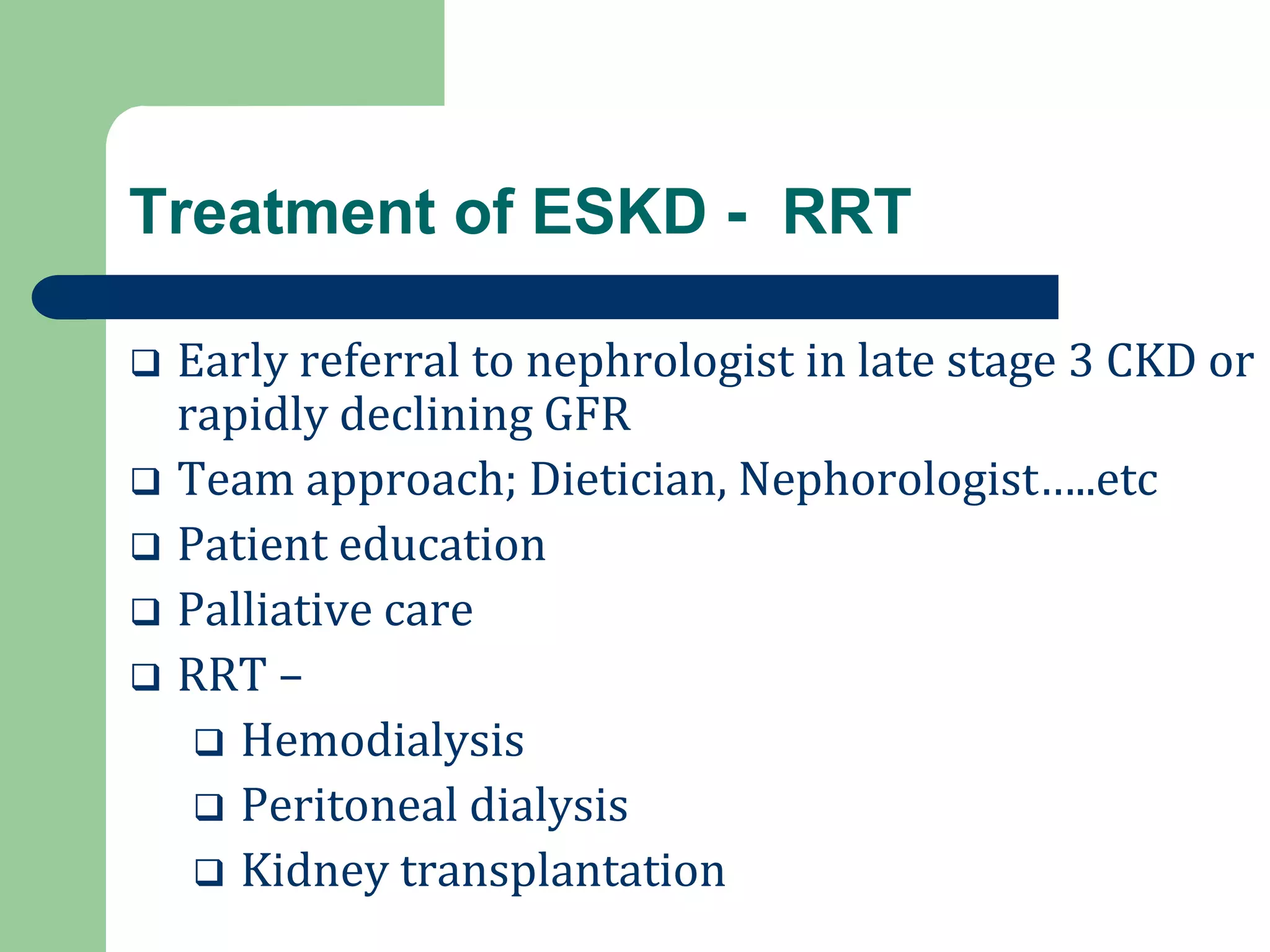 Treatment of ESKD - RRT

❑ Early referral to nephrologist in late stage 3 CKD or rapidly declining GFR

❑ Team approach; Dietician, Nephorologist…..etc

❑ Patient education

❑ Palliative care

❑ RRT –

❑ Hemodialysis

❑ Peritoneal dialysis

❑ Kidney transplantation